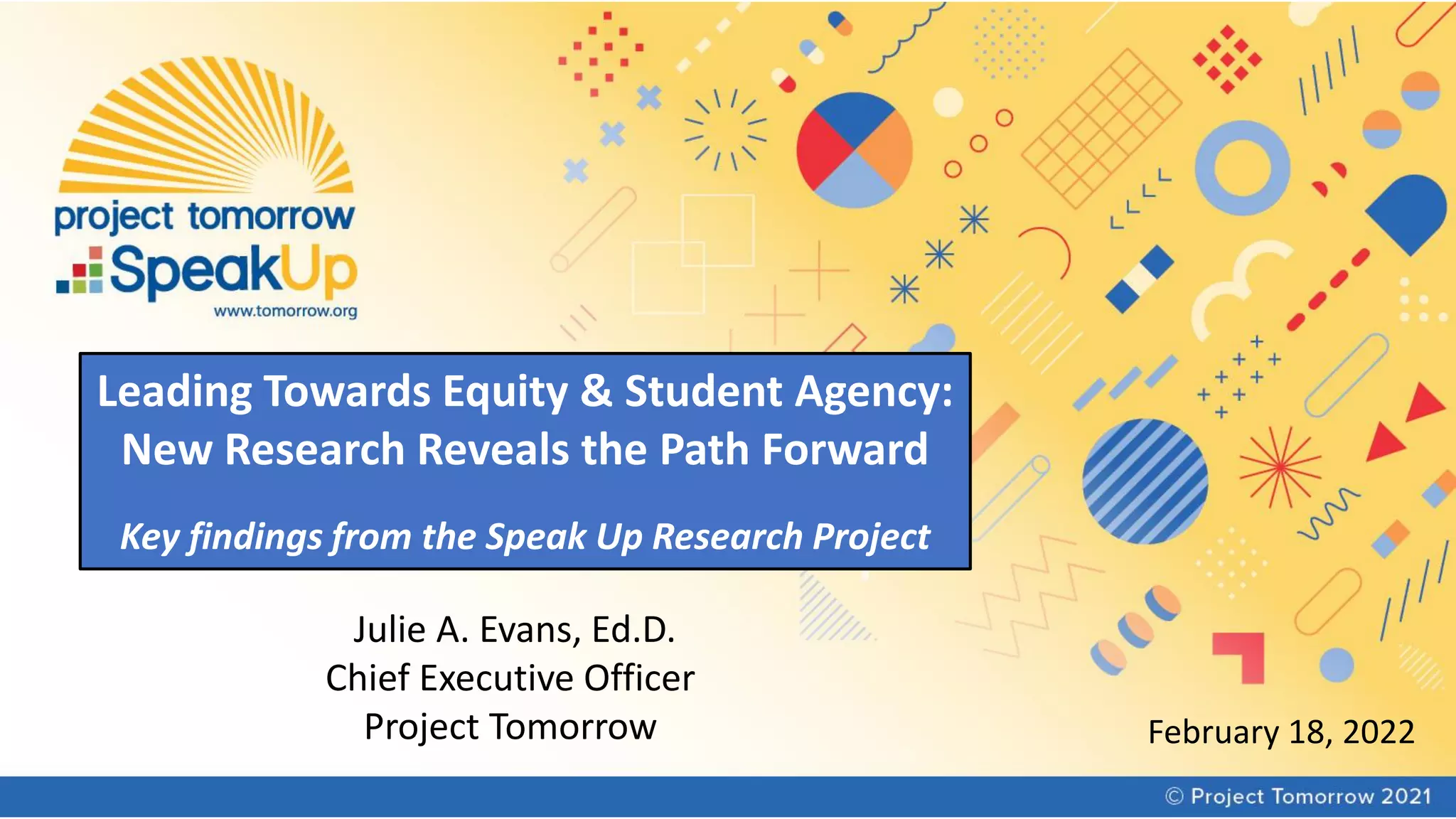 project tomorrow
SpeakUp
www.tomorrow.org

Leading Towards Equity & Student Agency: New Research Reveals the Path Forward

Key findings from the Speak Up Research Project

Julie A. Evans, Ed.D.
Chief Executive Officer
Project Tomorrow

February 18, 2022

© Project Tomorrow 2021